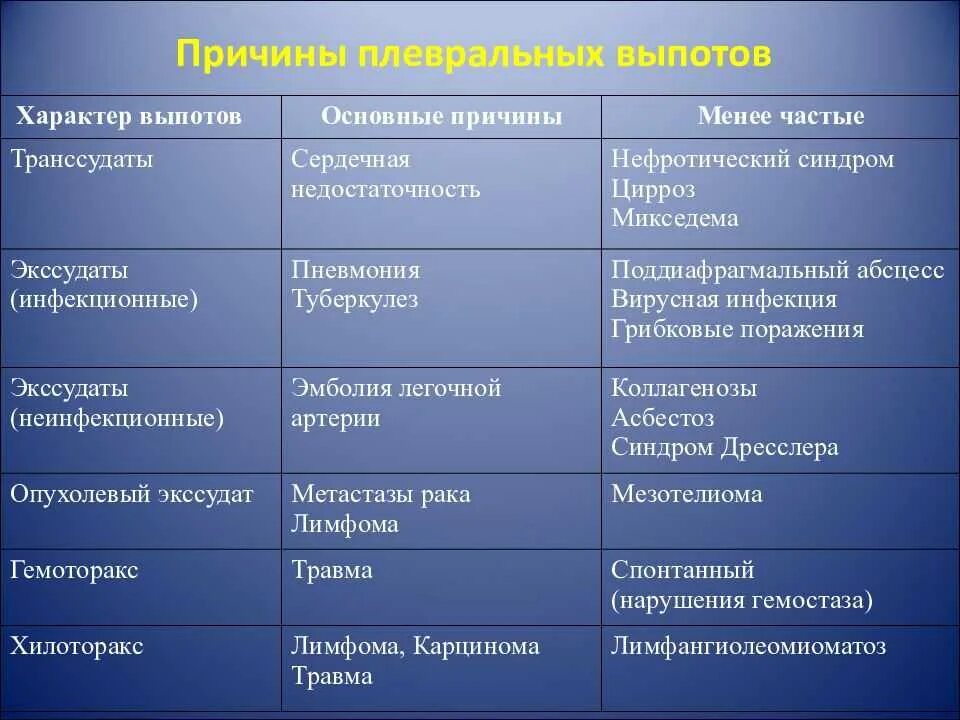 Причины плевральных выпотов

| Характер выпотов | Основные причины | Менее частые |
|---|---|---|
| Транссудаты | Сердечная недостаточность | Нефротический синдром Цирроз Микседема |
| Экссудаты (инфекционные) | Пневмония Туберкулез | Поддиафрагмальный абсцесс Вирусная инфекция Грибковые поражения |
| Экссудаты (неинфекционные) | Эмболия легочной артерии | Коллагенозы Асбестоз Синдром Дресслера |
| Опухолевый экссудат | Метастазы рака Лимфома | Мезотелиома |
| Гемоторакс | Травма | Спонтанный (нарушения гемостаза) |
| Хилоторакс | Лимфома, Карцинома Травма | Лимфангиолеомиоматоз |